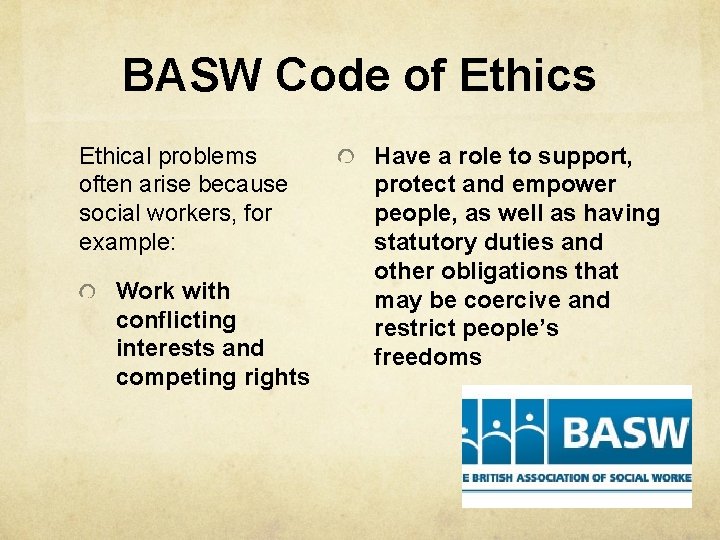 BASW Code of Ethics

Ethical problems often arise because social workers, for example:

Work with conflicting interests and competing rights

Have a role to support, protect and empower people, as well as having statutory duties and other obligations that may be coercive and restrict people's freedoms

BASW

E BRITISH ASSOCIATION OF SOCIAL WORKE